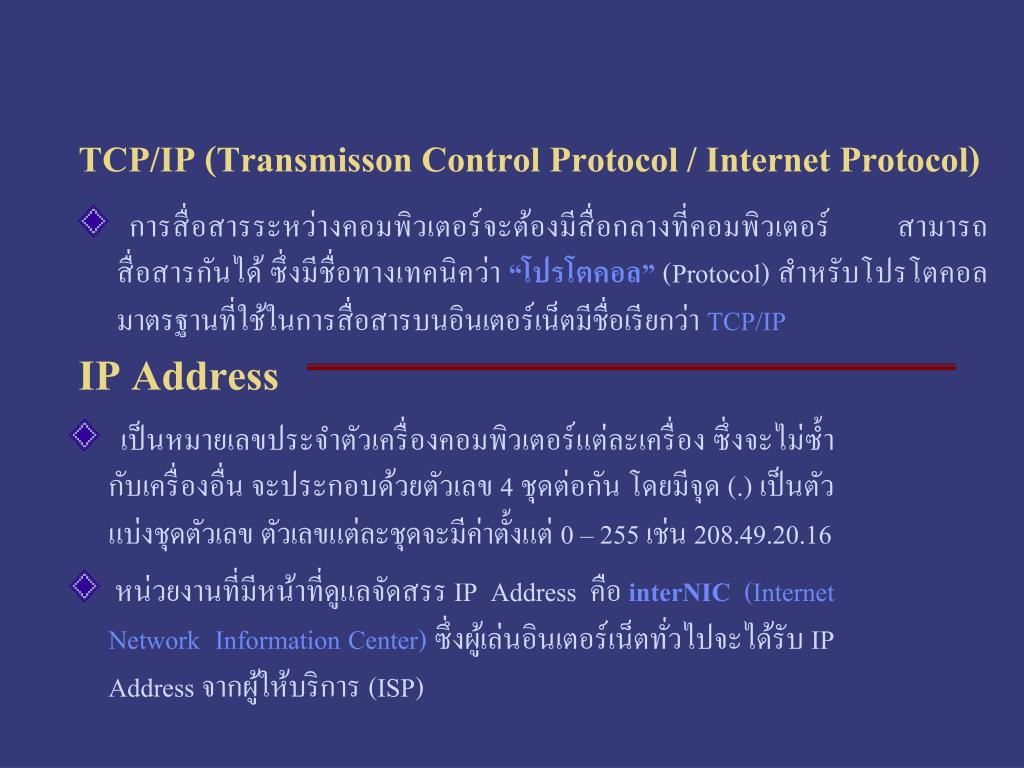 TCP/IP (Transmisson Control Protocol / Internet Protocol)

การสื่อสารระหว่างคอมพิวเตอร์จะต้องมีสื่อกลางที่คอมพิวเตอร์ สามารถสื่อสารกันได้ ซึ่งมีชื่อทางเทคนิคว่า “โปรโตคอล” (Protocol) สำหรับโปรโตคอลมาตรฐานที่ใช้ในการสื่อสารบนอินเตอร์เน็ตมีชื่อเรียกว่า TCP/IP

IP Address

เป็นหมายเลขประจำตัวเครื่องคอมพิวเตอร์แต่ละเครื่อง ซึ่งจะไม่ซ้ำกับเครื่องอื่น จะประกอบด้วยตัวเลข 4 ชุดต่อกัน โดยมีจุด (.) เป็นตัวแบ่งชุดตัวเลข ตัวเลขแต่ละชุดจะมีค่าตั้งแต่ 0 – 255 เช่น 208.49.20.16

หน่วยงานที่มีหน้าที่ดูแลจัดสรร IP Address คือ interNIC (Internet Network Information Center) ซึ่งผู้เล่นอินเตอร์เน็ตทั่วไปจะได้รับ IP Address จากผู้ให้บริการ (ISP)